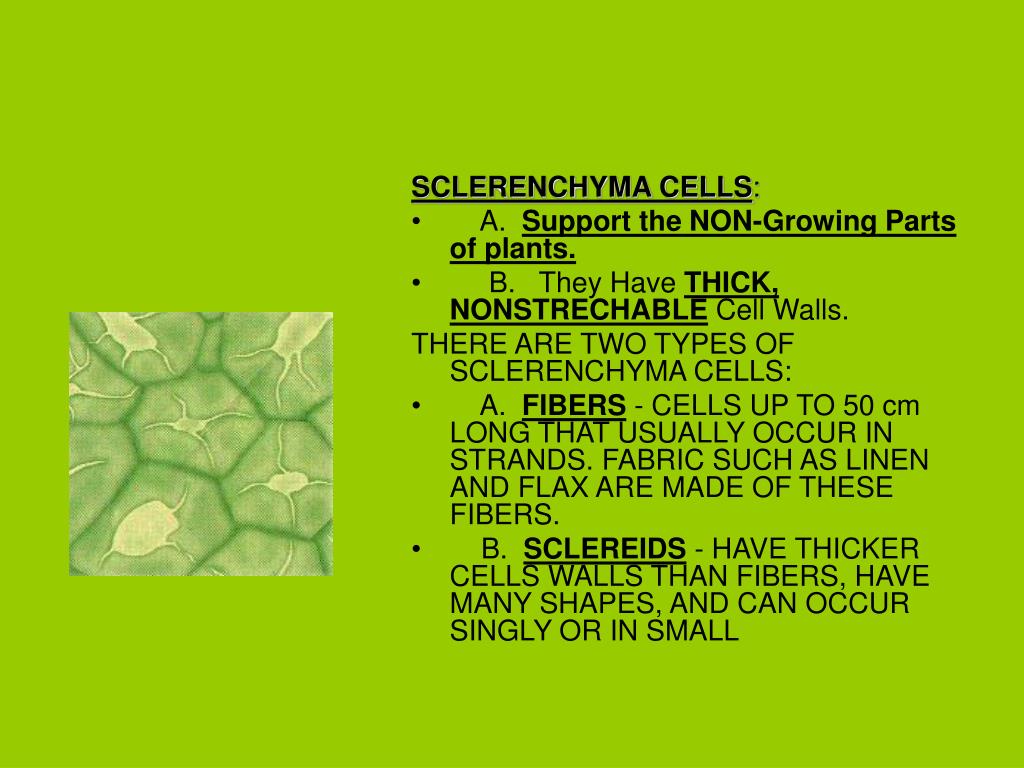 SCLERENCHYMA CELLS:

• A. Support the NON-Growing Parts of plants.

• B. They Have THICK, NONSTRECHABLE Cell Walls.

THERE ARE TWO TYPES OF SCLERENCHYMA CELLS:

• A. FIBERS - CELLS UP TO 50 cm LONG THAT USUALLY OCCUR IN STRANDS. FABRIC SUCH AS LINEN AND FLAX ARE MADE OF THESE FIBERS.

• B. SCLEREIDS - HAVE THICKER CELLS WALLS THAN FIBERS, HAVE MANY SHAPES, AND CAN OCCUR SINGLY OR IN SMALL